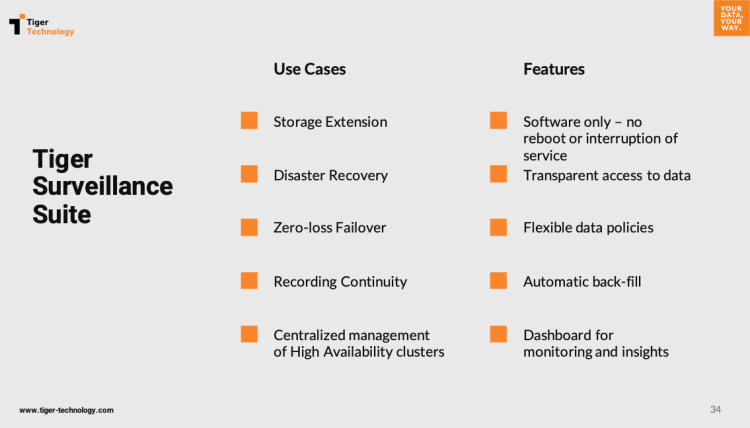 Tiger Technology

YOUR DATA, YOUR WAY.

Tiger Surveillance Suite

Use Cases

Storage Extension

Disaster Recovery

Zero-loss Failover

Recording Continuity

Centralized management of High Availability clusters

Features

Software only – no reboot or interruption of service

Transparent access to data

Flexible data policies

Automatic back-fill

Dashboard for monitoring and insights

www.tiger-technology.com

34